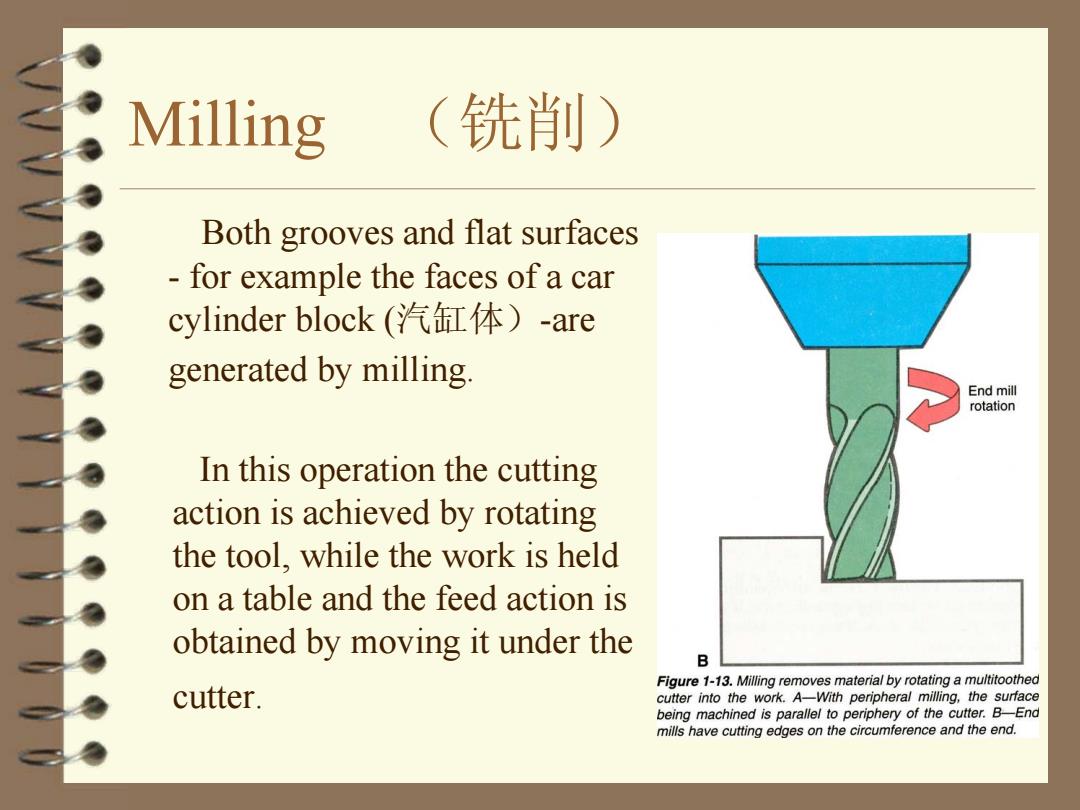 Milling （铣削）

Both grooves and flat surfaces - for example the faces of a car cylinder block (汽缸体）-are generated by milling.

In this operation the cutting action is achieved by rotating the tool, while the work is held on a table and the feed action is obtained by moving it under the cutter.

End mill rotation

B

Figure 1-13. Milling removes material by rotating a multitoothed cutter into the work. A—With peripheral milling, the surface being machined is parallel to periphery of the cutter. B—End mills have cutting edges on the circumference and the end.